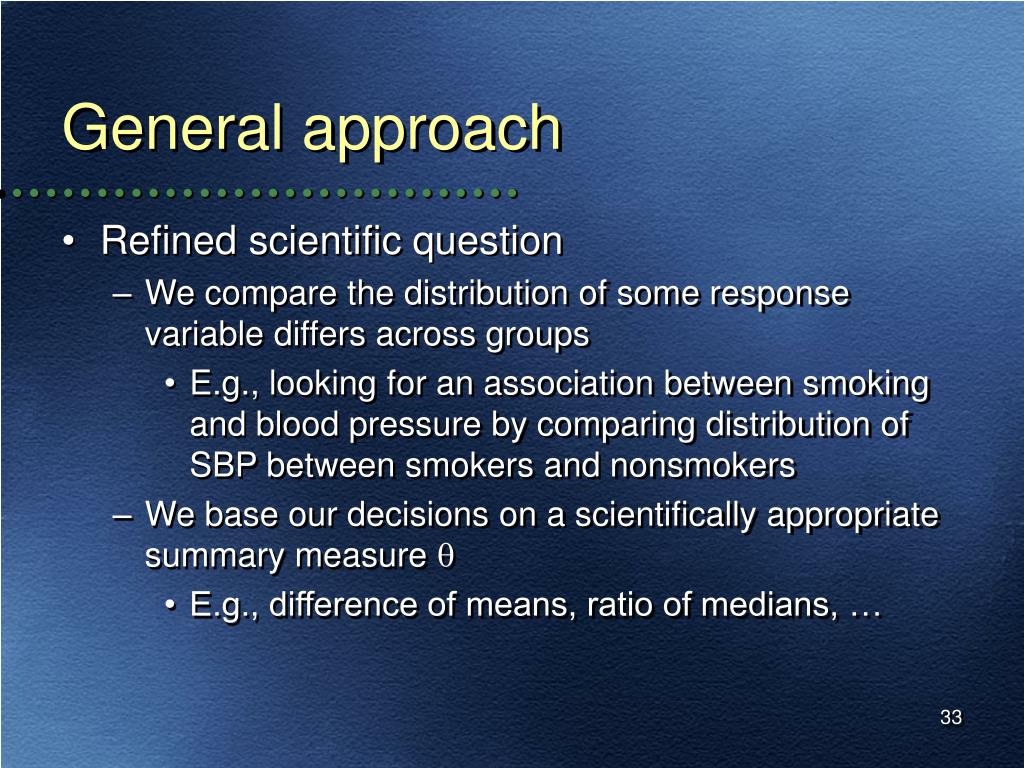 General approach

• Refined scientific question

– We compare the distribution of some response variable differs across groups

• E.g., looking for an association between smoking and blood pressure by comparing distribution of SBP between smokers and nonsmokers

– We base our decisions on a scientifically appropriate summary measure $\theta$

• E.g., difference of means, ratio of medians, …

33